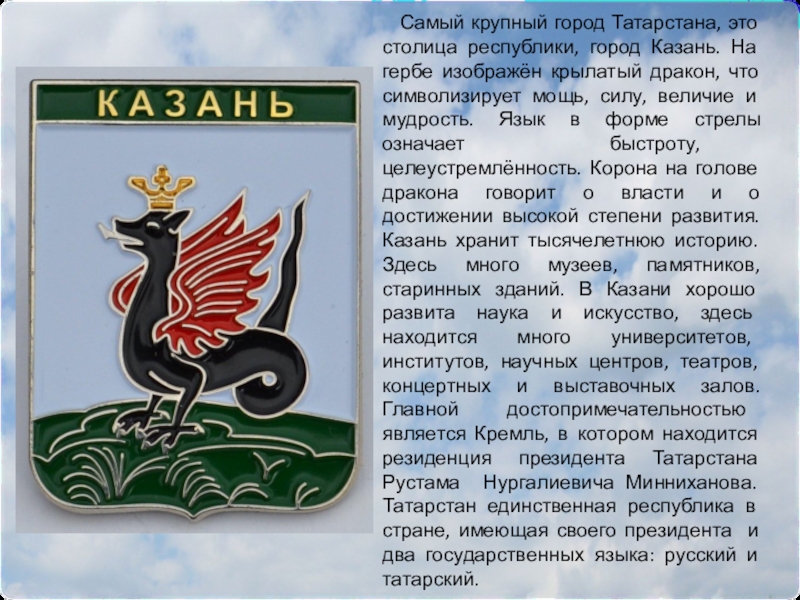 КАЗАНЬ

Самый крупный город Татарстана, это столица республики, город Казань. На гербе изображён крылатый дракон, что символизирует мощь, силу, величие и мудрость. Язык в форме стрелы означает быстроту, целеустремлённость. Корона на голове дракона говорит о власти и о достижении высокой степени развития. Казань хранит тысячелетнюю историю. Здесь много музеев, памятников, старинных зданий. В Казани хорошо развита наука и искусство, здесь находится много университетов, институтов, научных центров, театров, концертных и выставочных залов. Главной достопримечательностью является Кремль, в котором находится резиденция президента Татарстана Рустама Нургалиевича Минниханова. Татарстан единственная республика в стране, имеющая своего президента и два государственных языка: русский и татарский.